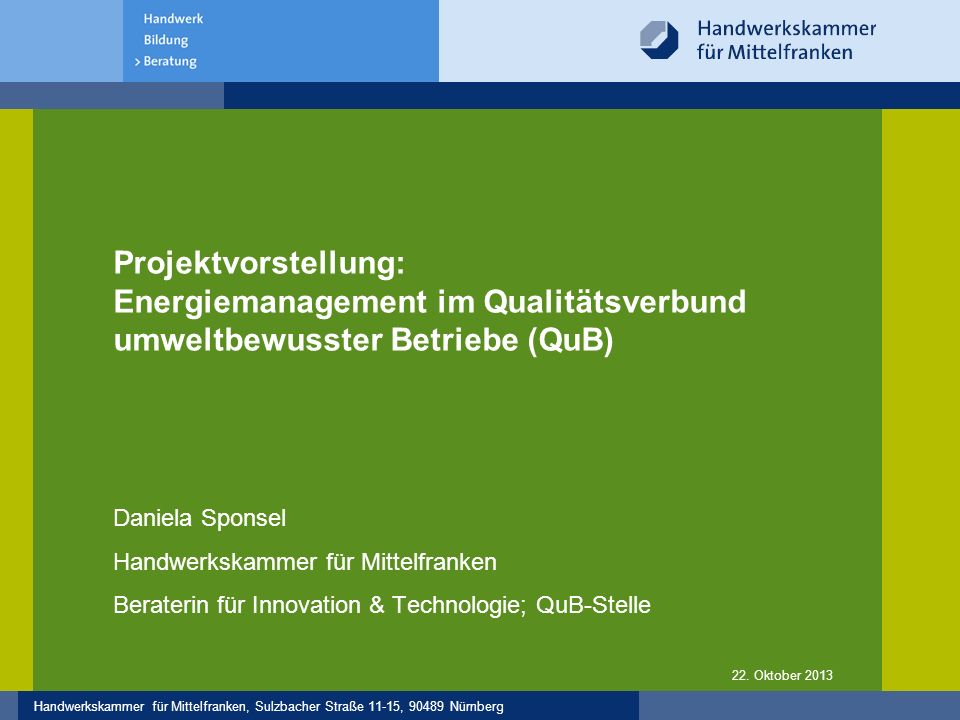 Handwerk
Bildung
> Beratung

Handwerkskammer für Mittelfranken

Projektvorstellung:
Energiemanagement im Qualitätsverbund umweltbewusster Betriebe (QuB)

Daniela Sponsel

Handwerkskammer für Mittelfranken

Beraterin für Innovation & Technologie; QuB-Stelle

22. Oktober 2013

Handwerkskammer für Mittelfranken, Sulzbacher Straße 11-15, 90489 Nürnberg